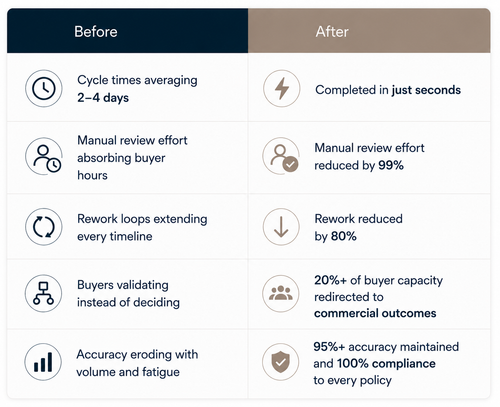 | Before | After |
|---|---|
| Cycle times averaging 2–4 days | Completed in just seconds |
| Manual review effort absorbing buyer hours | Manual review effort reduced by 99% |
| Rework loops extending every timeline | Rework reduced by 80% |
| Buyers validating instead of deciding | 20%+ of buyer capacity redirected to commercial outcomes |
| Accuracy eroding with volume and fatigue | 95%+ accuracy maintained and 100% compliance to every policy |